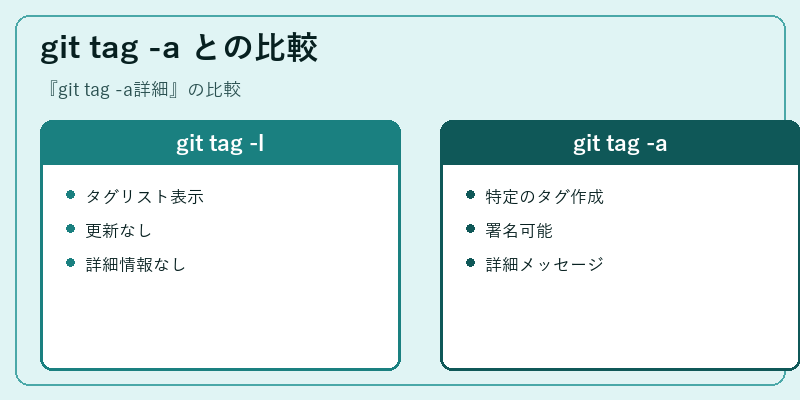 git tag -a との比較

『git tag -a詳細』の比較

git tag -l

- タグリスト表示
- 更新なし
- 詳細情報なし

git tag -a

- 特定のタグ作成
- 署名可能
- 詳細メッセージ